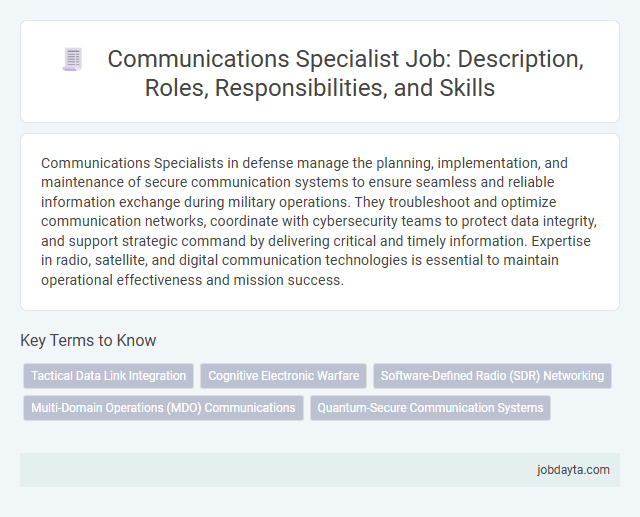 Communications Specialist Job: Description, Roles, Responsibilities, and Skills

Communications Specialists in defense manage the planning, implementation, and maintenance of secure communication systems to ensure seamless and reliable information exchange during military operations. They troubleshoot and optimize communication networks, coordinate with cybersecurity teams to protect data integrity, and support strategic command by delivering critical and timely information. Expertise in radio, satellite, and digital communication technologies is essential to maintain operational effectiveness and mission success.

Key Terms to Know

Tactical Data Link Integration

Cognitive Electronic Warfare

Software-Defined Radio (SDR) Networking

Multi-Domain Operations (MDO) Communications

Quantum-Secure Communication Systems

jobdayta.com